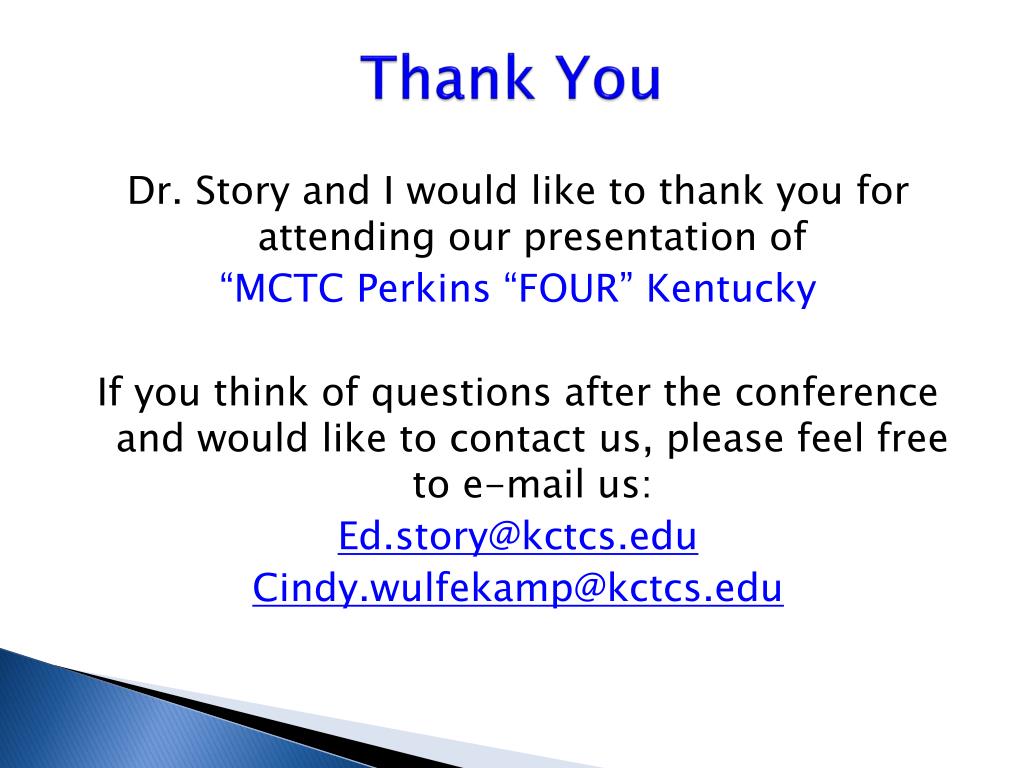 Thank You

Dr. Story and I would like to thank you for attending our presentation of
“MCTC Perkins “FOUR” Kentucky

If you think of questions after the conference and would like to contact us, please feel free to e-mail us:
Ed.story@kctcs.edu
Cindy.wulfekamp@kctcs.edu